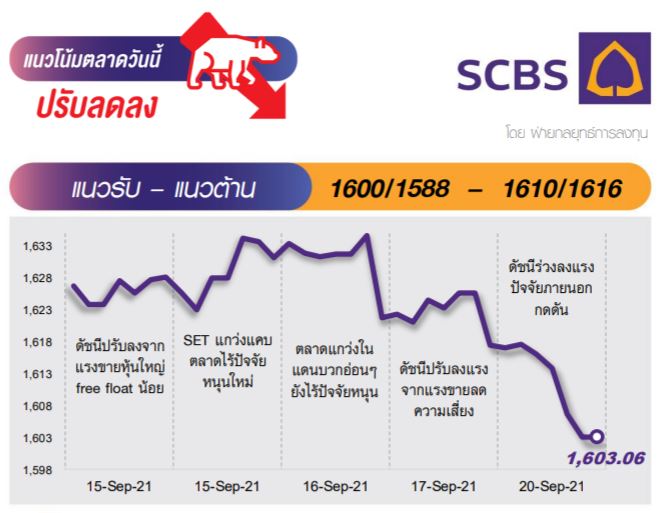 แนวโน้มตลาดวันนี้
ปรับลดลง

SCBS

โดย ฝ่ายกลยุทธ์การลงทุน

แนวรับ – แนวต้าน 1600/1588 – 1610/1616

1,633
1,628
1,623
1,618
1,613
1,608
1,603
1,598

ดัชนีปรับลงจากแรงขายหุ้นใหญ่ free float น้อย

SET แกว่งแคบ ตลาดไร้ปัจจัยหนุนใหม่

ตลาดแกว่งในแดนบวกอ่อนๆ ยังไร้ปัจจัยหนุน

ดัชนีปรับลงแรงจากแรงขายลดความเสี่ยง

ดัชนีร่วงลงแรง ปัจจัยภายนอกกดดัน

1,603.06

15-Sep-21
15-Sep-21
16-Sep-21
17-Sep-21
20-Sep-21